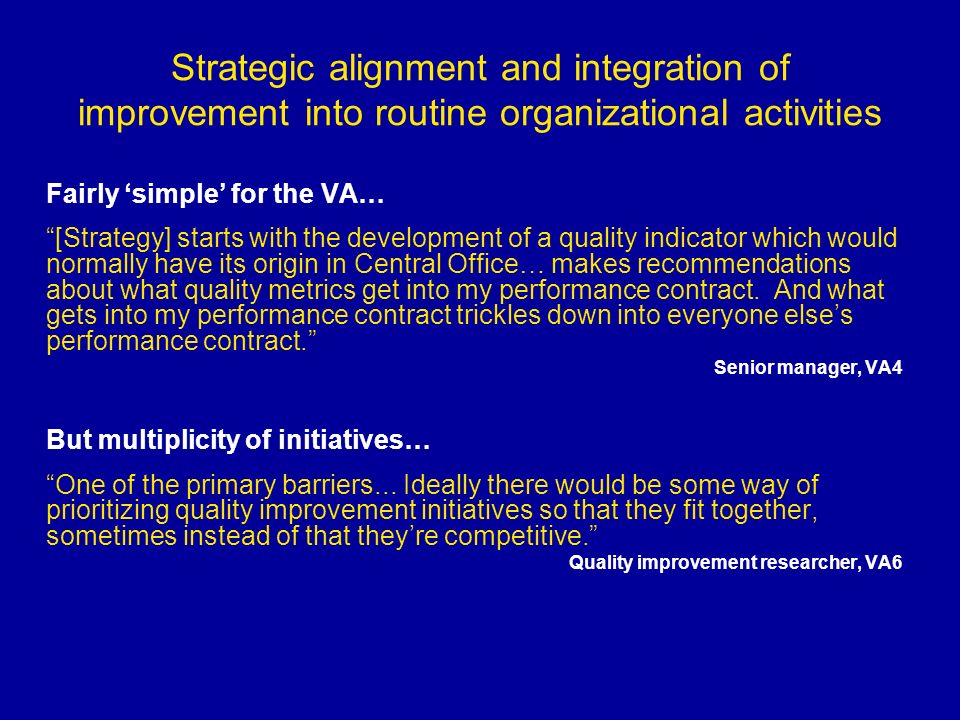 Strategic alignment and integration of improvement into routine organizational activities

Fairly ‘simple’ for the VA…

“[Strategy] starts with the development of a quality indicator which would normally have its origin in Central Office… makes recommendations about what quality metrics get into my performance contract. And what gets into my performance contract trickles down into everyone else’s performance contract.”

Senior manager, VA4

But multiplicity of initiatives…

“One of the primary barriers… Ideally there would be some way of prioritizing quality improvement initiatives so that they fit together, sometimes instead of that they’re competitive.”

Quality improvement researcher, VA6